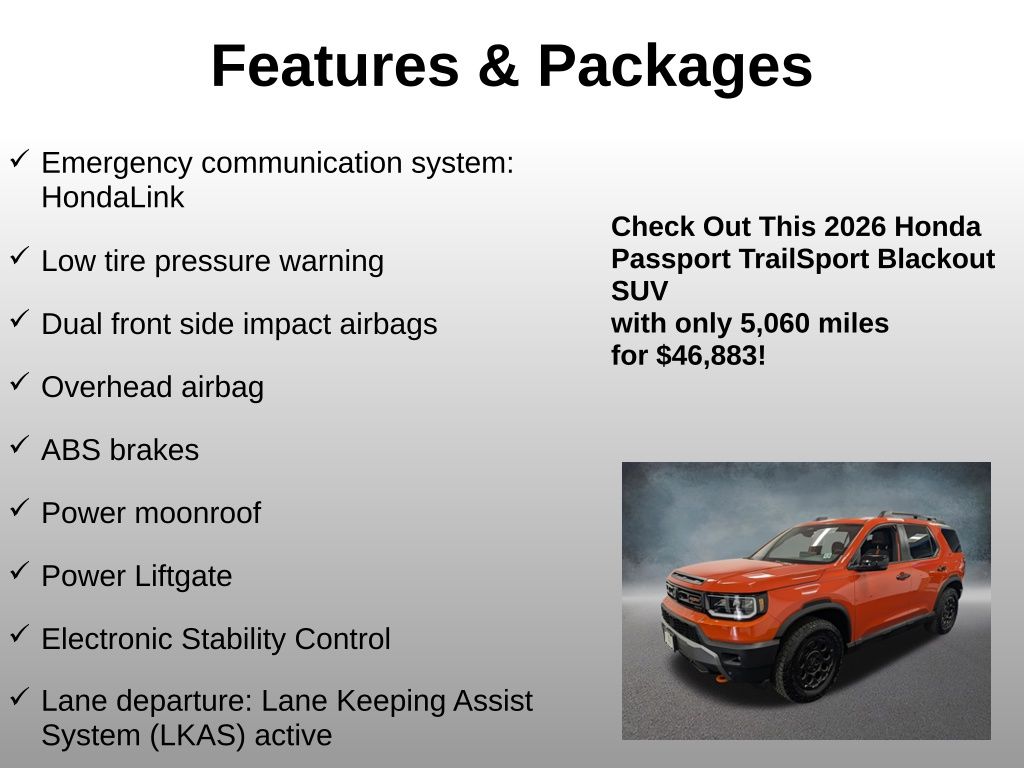 Features & Packages

✓ Emergency communication system: HondaLink

✓ Low tire pressure warning

✓ Dual front side impact airbags

✓ Overhead airbag

✓ ABS brakes

✓ Power moonroof

✓ Power Liftgate

✓ Electronic Stability Control

✓ Lane departure: Lane Keeping Assist System (LKAS) active

Check Out This 2026 Honda Passport TrailSport Blackout SUV
with only 5,060 miles
for $46,883!